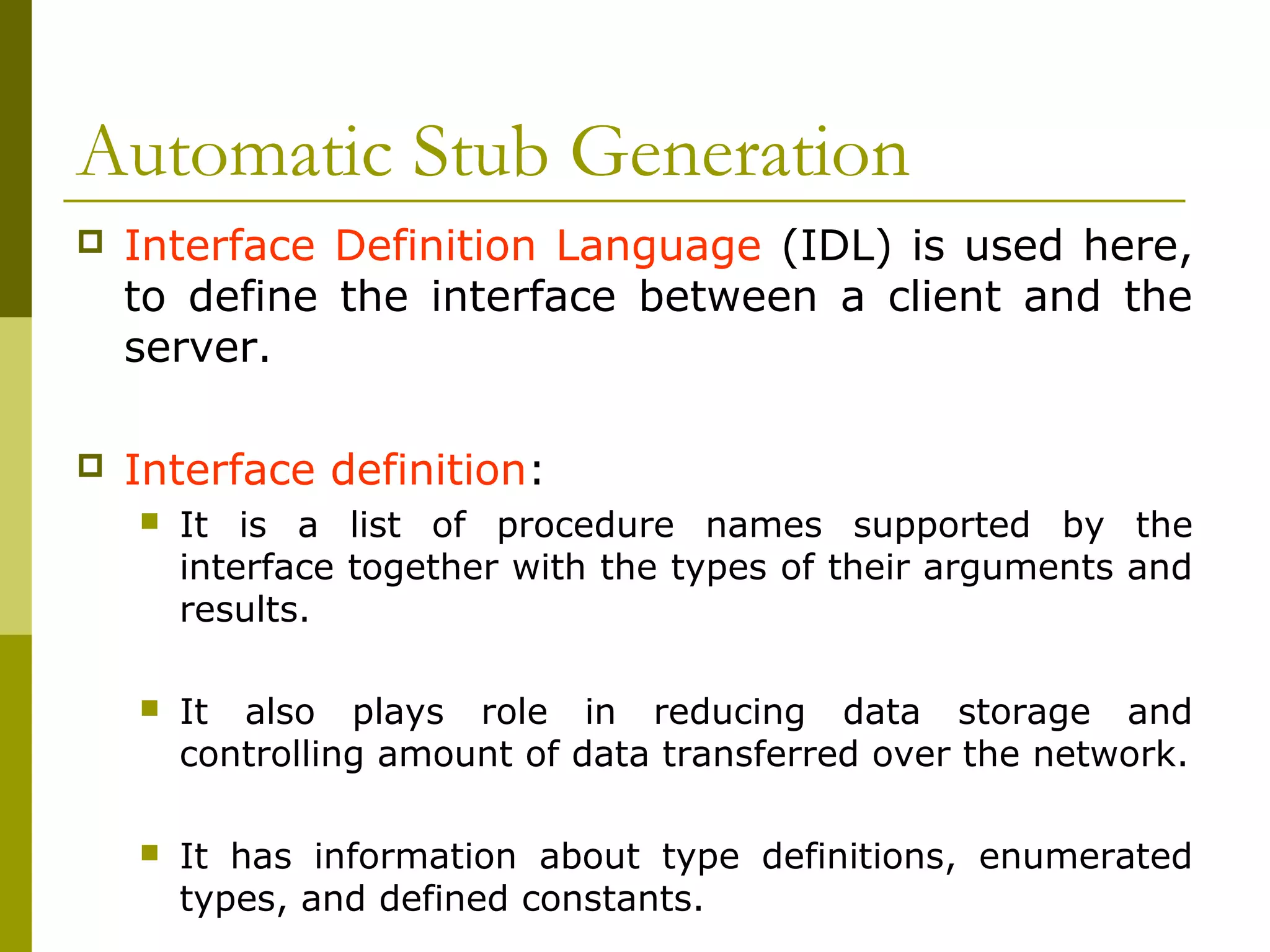 Automatic Stub Generation

Interface Definition Language (IDL) is used here, to define the interface between a client and the server.

Interface definition:

It is a list of procedure names supported by the interface together with the types of their arguments and results.

It also plays role in reducing data storage and controlling amount of data transferred over the network.

It has information about type definitions, enumerated types, and defined constants.